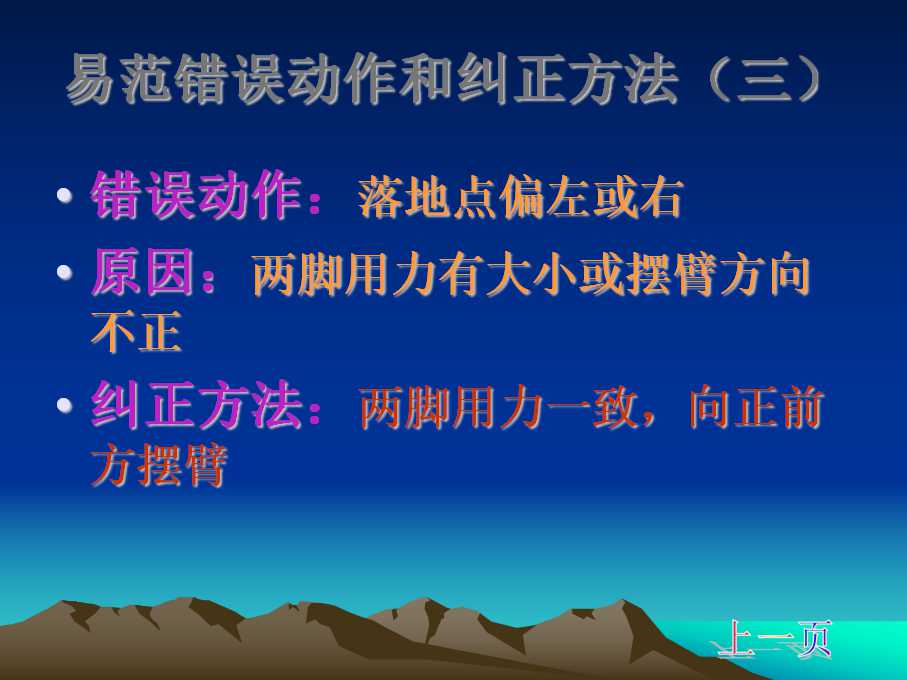 易范错误动作和纠正方法（三）

• 错误动作：落地点偏左或右

• 原因：两脚用力有大小或摆臂方向不正

• 纠正方法：两脚用力一致，向正前方摆臂

上一页